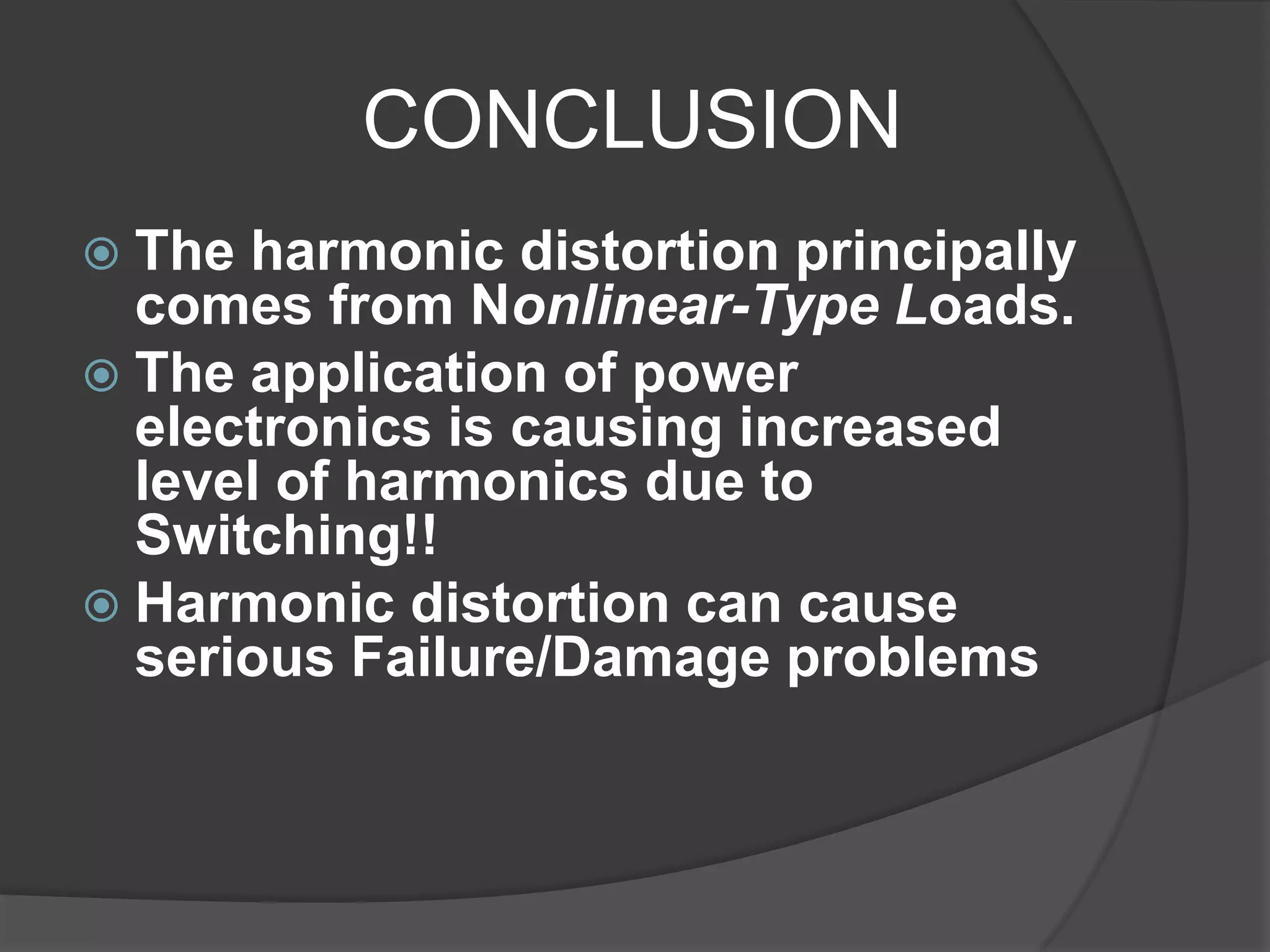 CONCLUSION

The harmonic distortion principally comes from Nonlinear-Type Loads.

The application of power electronics is causing increased level of harmonics due to Switching!!

Harmonic distortion can cause serious Failure/Damage problems